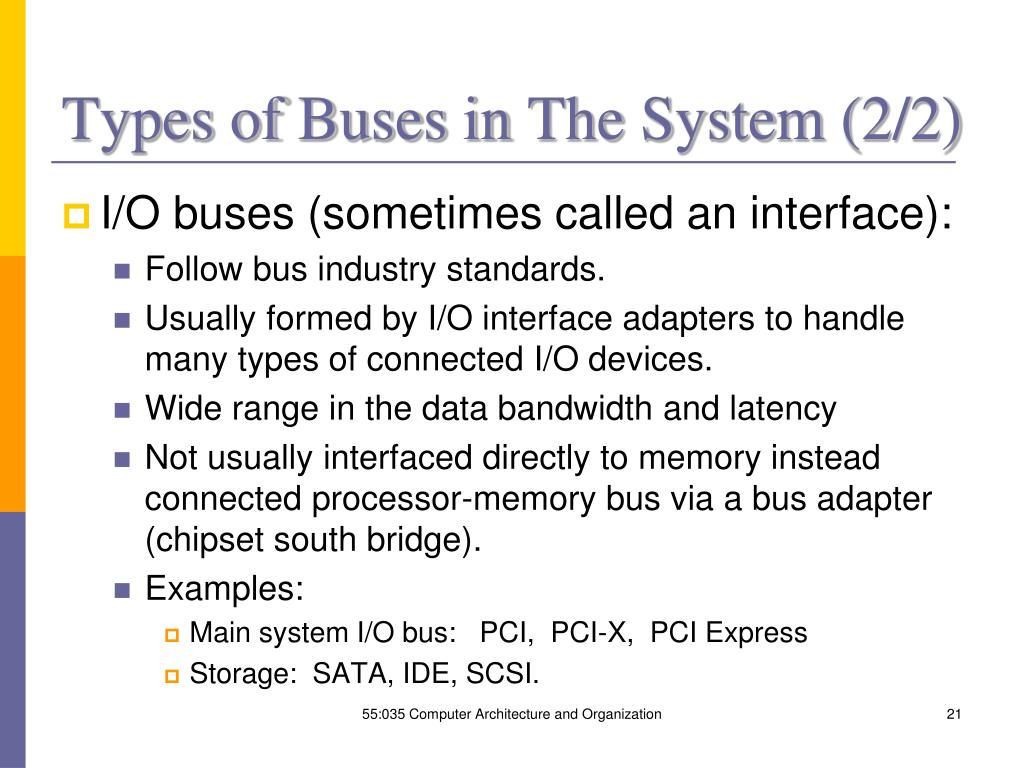 Types of Buses in The System (2/2)

I/O buses (sometimes called an interface):

Follow bus industry standards.

Usually formed by I/O interface adapters to handle many types of connected I/O devices.

Wide range in the data bandwidth and latency

Not usually interfaced directly to memory instead connected processor-memory bus via a bus adapter (chipset south bridge).

Examples:

Main system I/O bus: PCI, PCI-X, PCI Express

Storage: SATA, IDE, SCSI.

55:035 Computer Architecture and Organization

21